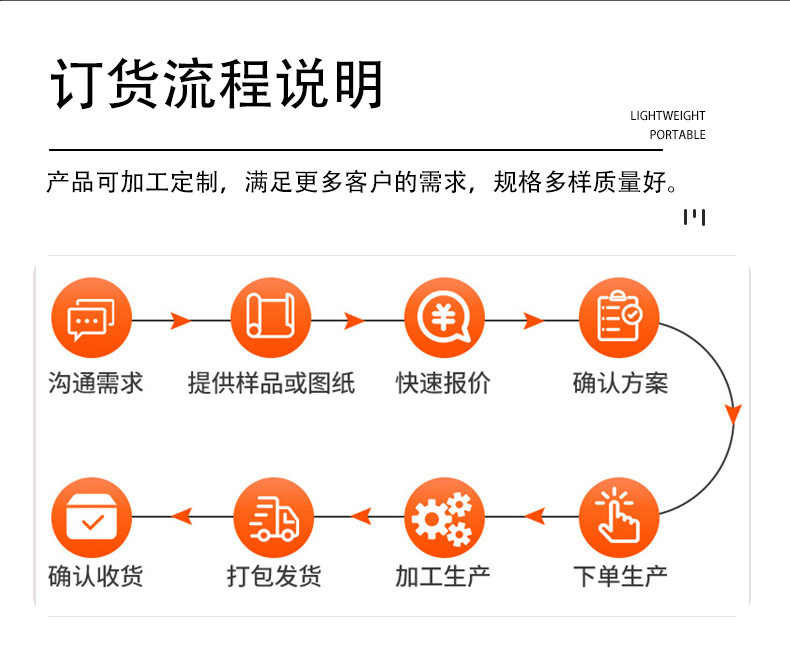 订货流程说明

LIGHTWEIGHT
PORTABLE

产品可加工定制，满足更多客户的需求，规格多样质量好。

沟通需求
提供样品或图纸
快速报价
确认方案
下单生产
加工生产
打包发货
确认收货